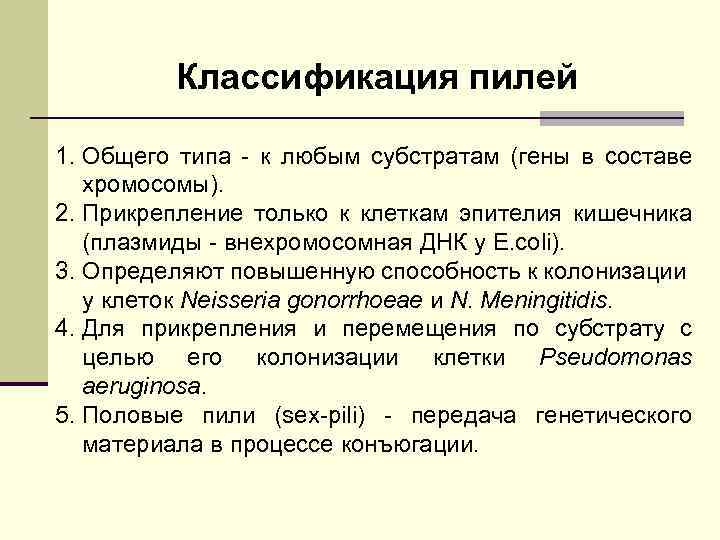 Классификация пилей

1. Общего типа - к любым субстратам (гены в составе хромосомы).
2. Прикрепление только к клеткам эпителия кишечника (плазмиды - внехромосомная ДНК у E.coli).
3. Определяют повышенную способность к колонизации у клеток Neisseria gonorrhoeae и N. Meningitidis.
4. Для прикрепления и перемещения по субстрату с целью его колонизации клетки Pseudomonas aeruginosa.
5. Половые пили (sex-pili) - передача генетического материала в процессе конъюгации.